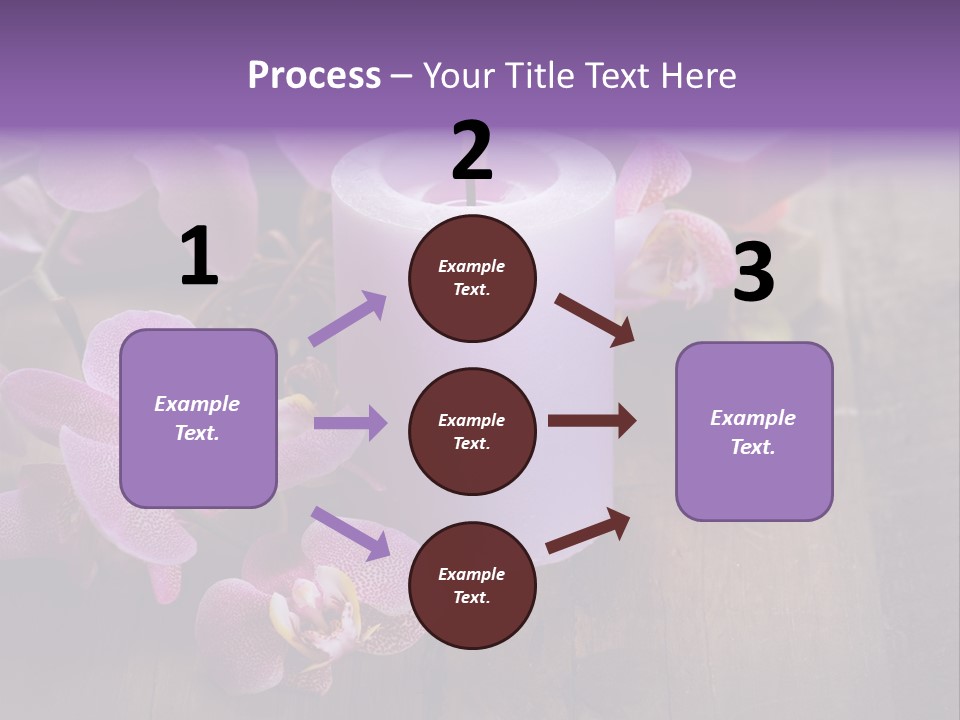 Process – Your Title Text Here

1

Example Text.

2

Example Text.

Example Text.

Example Text.

3

Example Text.